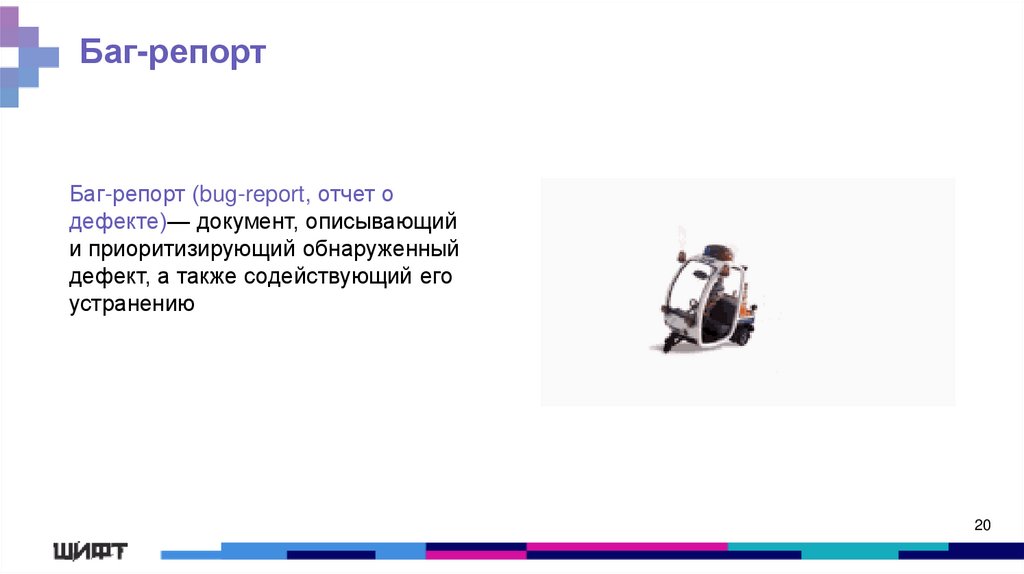 Баг-репорт

Баг-репорт (bug-report, отчет о дефекте)— документ, описывающий и приоритизирующий обнаруженный дефект, а также содействующий его устранению

20

ШИФТ